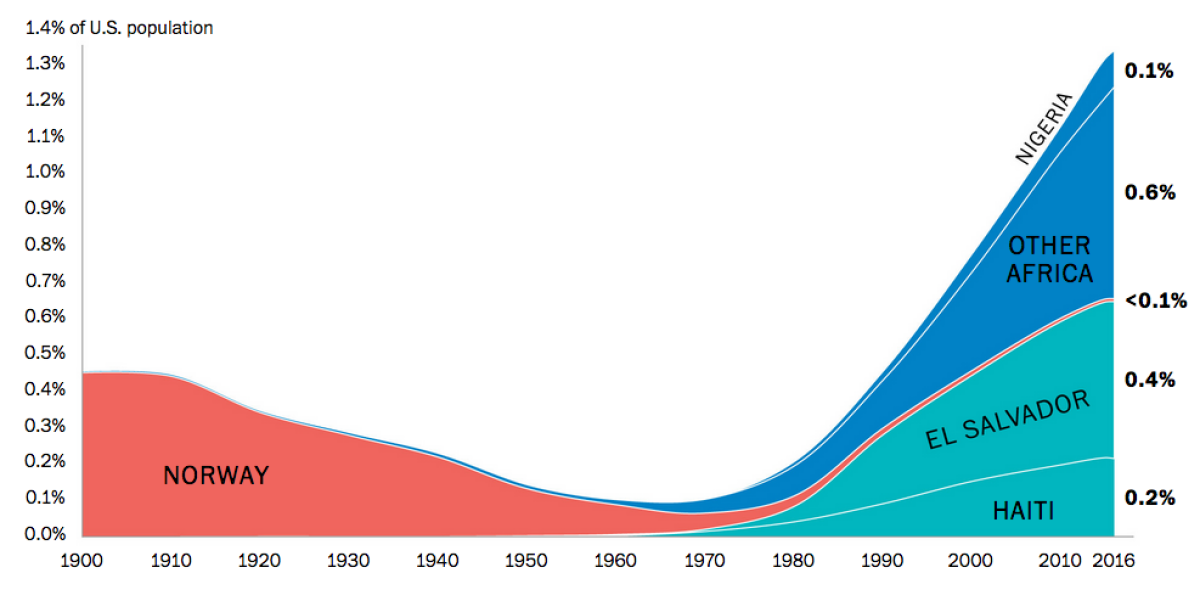 1.4% of U.S. population
1.3%
1.2%
1.1%
1.0%
0.9%
0.8%
0.7%
0.6%
0.5%
0.4%
0.3%
0.2%
0.1%
0.0%

NORWAY
NIGERIA
OTHER AFRICA
EL SALVADOR
HAITI

0.1%
0.6%
<0.1%
0.4%
0.2%

1900 1910 1920 1930 1940 1950 1960 1970 1980 1990 2000 2010 2016